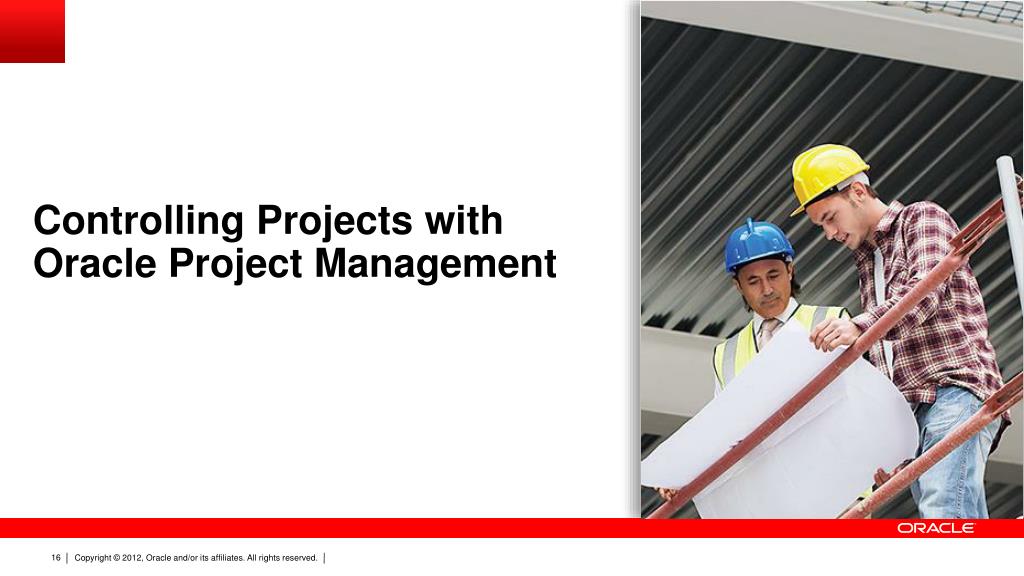 Controlling Projects with Oracle Project Management

ORACLE

16 | Copyright © 2012, Oracle and/or its affiliates. All rights reserved. |